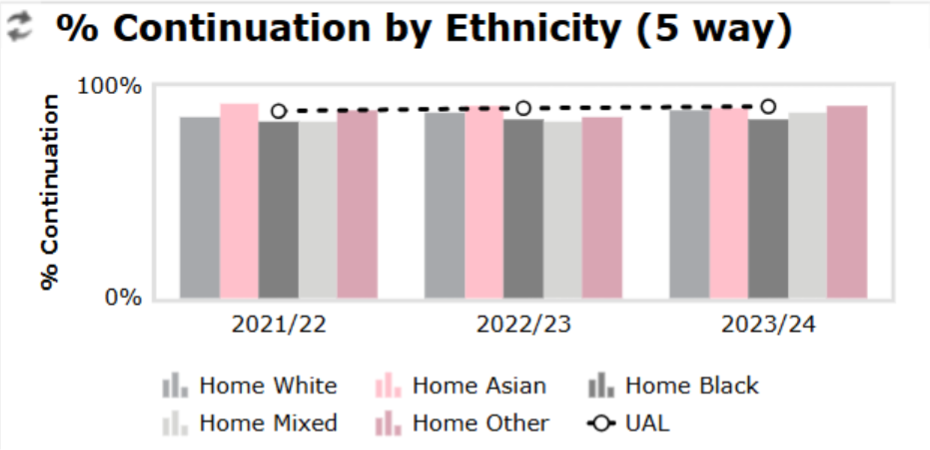 % Continuation by Ethnicity (5 way)

% Continuation

100%

0%

2021/22

2022/23

2023/24

Home White
Home Asian
Home Black
Home Mixed
Home Other
UAL